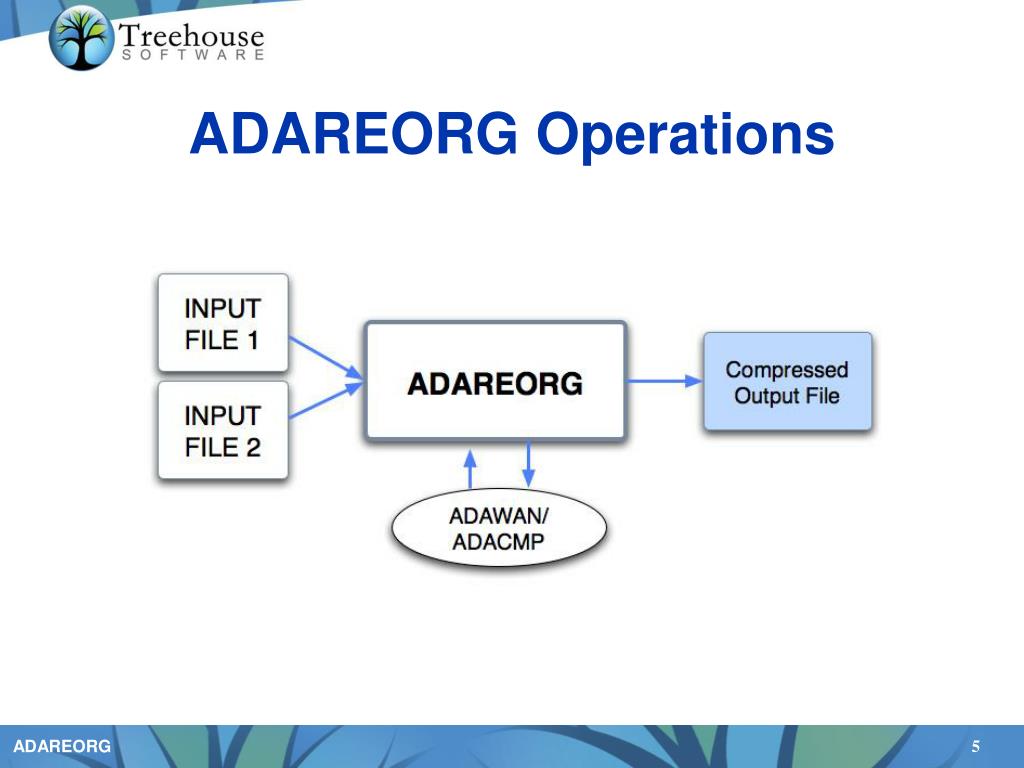 Treehouse
SOFTWARE

ADAREORG Operations

INPUT FILE 1

INPUT FILE 2

ADAREORG

Compressed Output File

ADAWAN/ ADACMP

ADAREORG

5